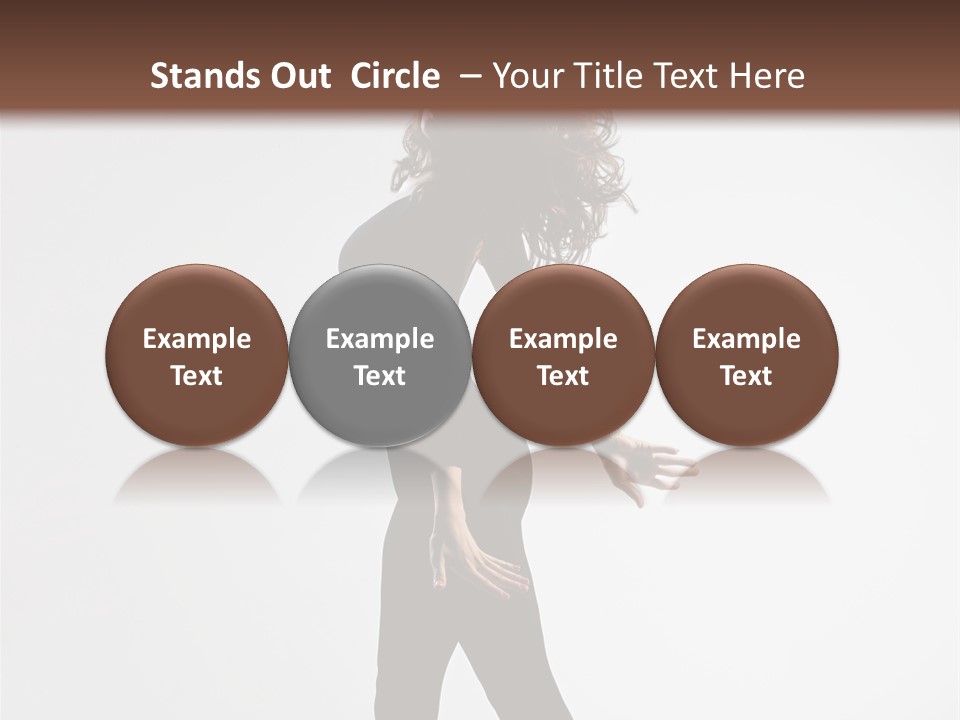 Stands Out Circle – Your Title Text Here

Example Text

Example Text

Example Text

Example Text